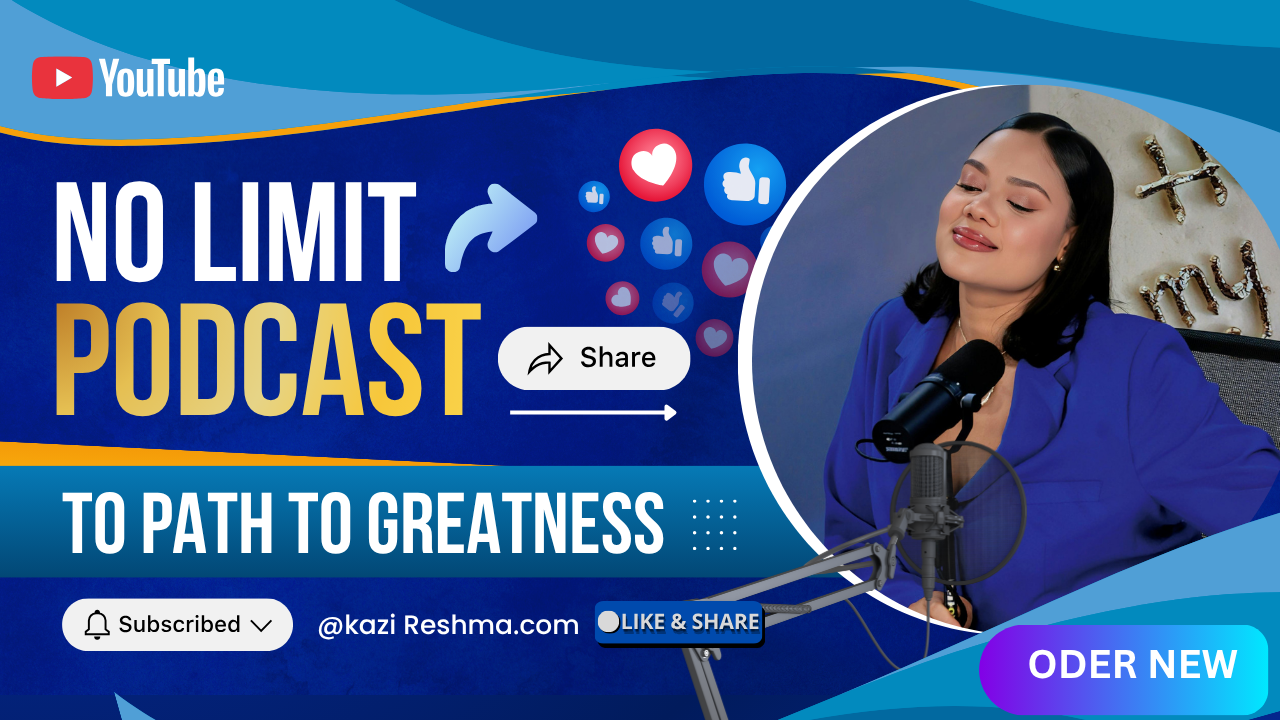 YouTube

NO LIMIT
PODCAST

Share

TO PATH TO GREATNESS

Subscribed

@kazi Reshma.com

LIKE & SHARE

ODER NEW